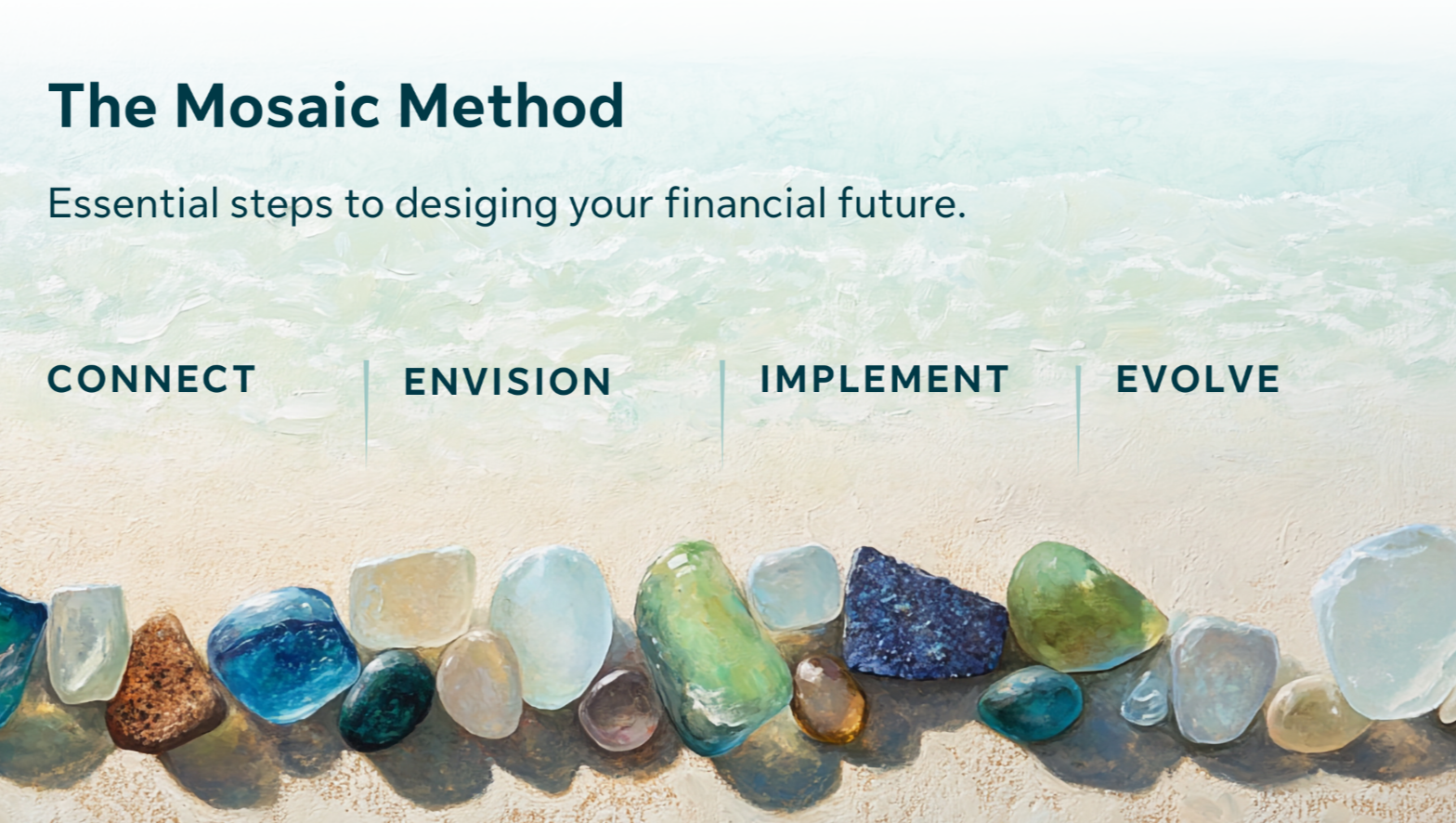 The Mosaic Method

Essential steps to desiging your financial future.

CONNECT

ENVISION

IMPLEMENT

EVOLVE